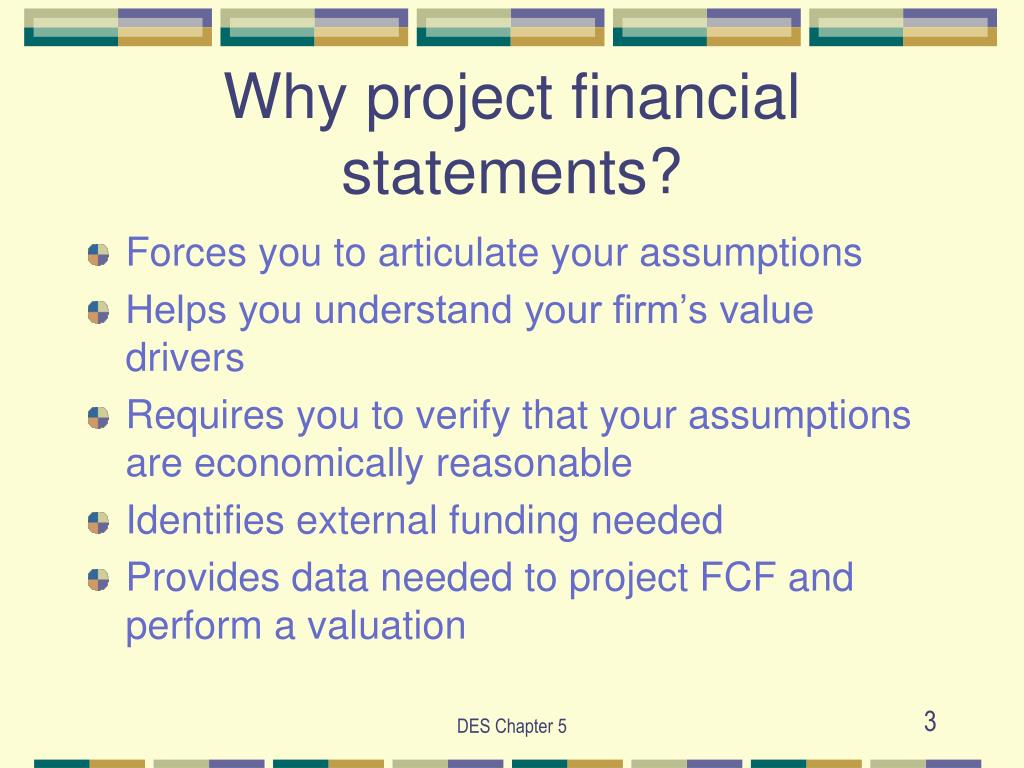 Why project financial statements?

Forces you to articulate your assumptions

Helps you understand your firm’s value drivers

Requires you to verify that your assumptions are economically reasonable

Identifies external funding needed

Provides data needed to project FCF and perform a valuation

DES Chapter 5

3